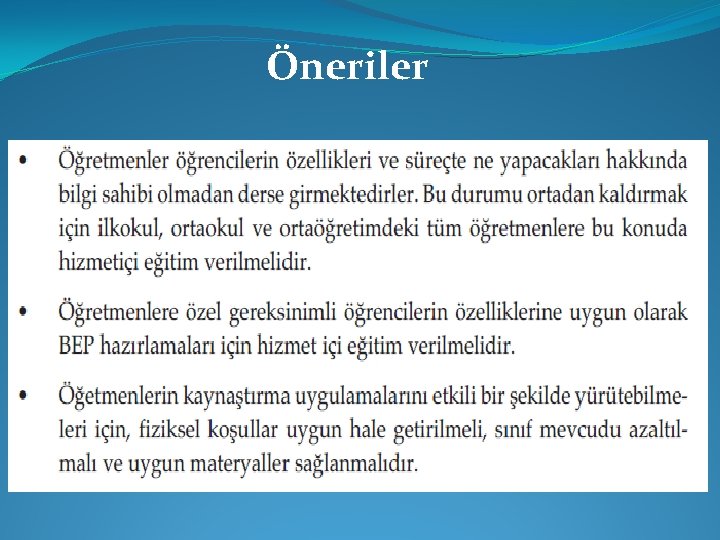 Öneriler

• Öğretmenler öğrencilerin özellikleri ve süreçte ne yapacakları hakkında bilgi sahibi olmadan derse girmektedirler. Bu durumu ortadan kaldırmak için ilkokul, ortaokul ve ortaöğretimdeki tüm öğretmenlere bu konuda hizmetiçi eğitim verilmelidir.

• Öğretmenlere özel gereksinimli öğrencilerin özelliklerine uygun olarak BEP hazırlamaları için hizmet içi eğitim verilmelidir.

• Öğetmenlerin kaynaştırma uygulamalarını etkili bir şekilde yürütebilmeleri için, fiziksel koşullar uygun hale getirilmeli, sınıf mevcudu azaltılmalı ve uygun materyaller sağlanmalıdır.